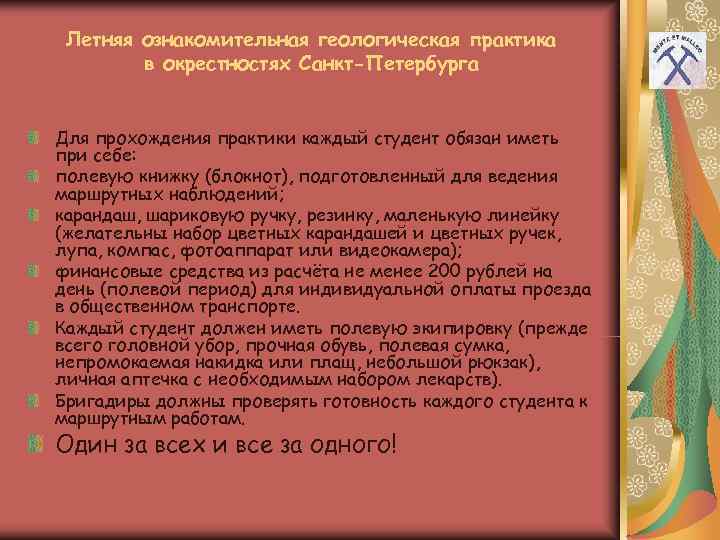 Летняя ознакомительная геологическая практика в окрестностях Санкт-Петербурга

MENTE ET MALLEO

Для прохождения практики каждый студент обязан иметь при себе:

полевую книжку (блокнот), подготовленный для ведения маршрутных наблюдений;

карандаш, шариковую ручку, резинку, маленькую линейку (желательны набор цветных карандашей и цветных ручек, лупа, компас, фотоаппарат или видеокамера);

финансовые средства из расчёта не менее 200 рублей на день (полевой период) для индивидуальной оплаты проезда в общественном транспорте.

Каждый студент должен иметь полевую экипировку (прежде всего головной убор, прочная обувь, полевая сумка, непромокаемая накидка или плащ, небольшой рюкзак), личная аптечка с необходимым набором лекарств).

Бригадиры должны проверять готовность каждого студента к маршрутным работам.

Один за всех и все за одного!